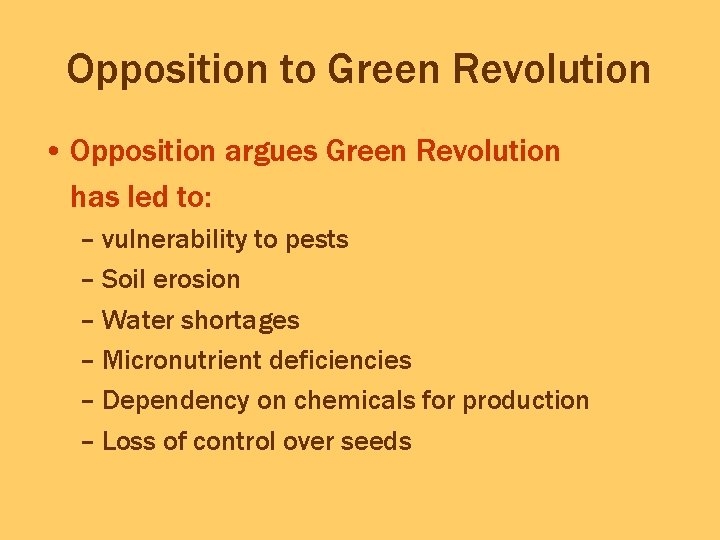 Opposition to Green Revolution

• Opposition argues Green Revolution has led to:
– vulnerability to pests
– Soil erosion
– Water shortages
– Micronutrient deficiencies
– Dependency on chemicals for production
– Loss of control over seeds